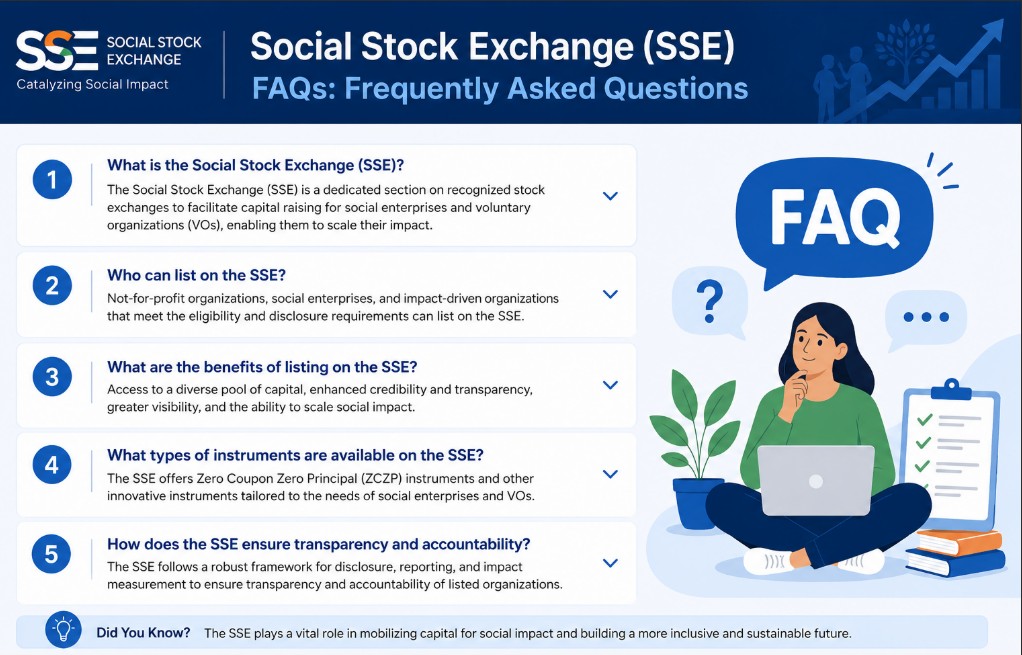 SSE SOCIAL STOCK EXCHANGE
Catalyzing Social Impact

Social Stock Exchange (SSE)
FAQs: Frequently Asked Questions

1 What is the Social Stock Exchange (SSE)?
The Social Stock Exchange (SSE) is a dedicated section on recognized stock exchanges to facilitate capital raising for social enterprises and voluntary organizations (VOs), enabling them to scale their impact.

2 Who can list on the SSE?
Not-for-profit organizations, social enterprises, and impact-driven organizations that meet the eligibility and disclosure requirements can list on the SSE.

3 What are the benefits of listing on the SSE?
Access to a diverse pool of capital, enhanced credibility and transparency, greater visibility, and the ability to scale social impact.

4 What types of instruments are available on the SSE?
The SSE offers Zero Coupon Zero Principal (ZCZP) instruments and other innovative instruments tailored to the needs of social enterprises and VOs.

5 How does the SSE ensure transparency and accountability?
The SSE follows a robust framework for disclosure, reporting, and impact measurement to ensure transparency and accountability of listed organizations.

FAQ

?

Did You Know? The SSE plays a vital role in mobilizing capital for social impact and building a more inclusive and sustainable future.